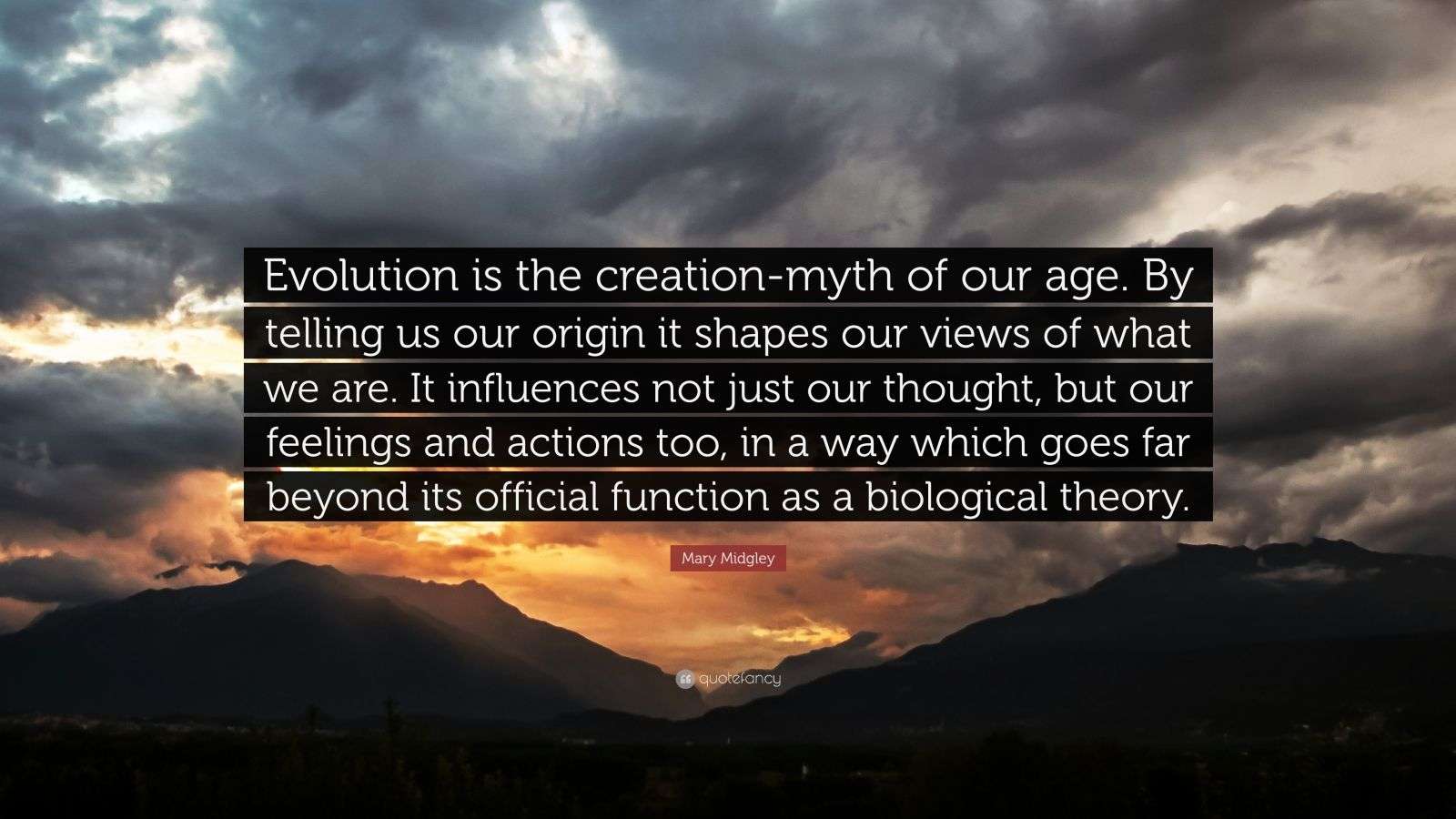 Evolution is the creation-myth of our age. By telling us our origin it shapes our views of what we are. It influences not just our thought, but our feelings and actions too, in a way which goes far beyond its official function as a biological theory.

Mary Midgley

quotefancy